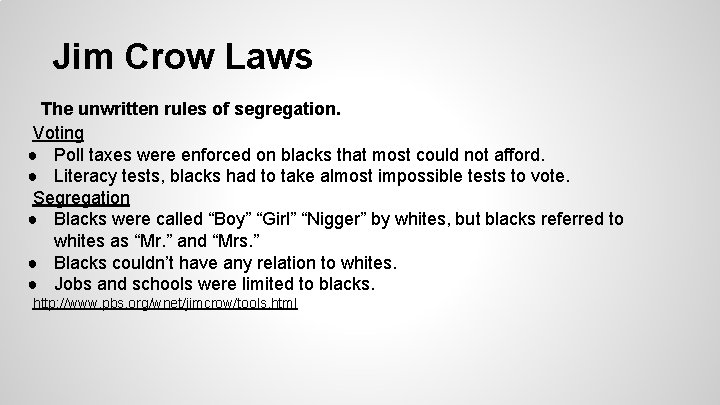 Jim Crow Laws

The unwritten rules of segregation.

Voting

● Poll taxes were enforced on blacks that most could not afford.
● Literacy tests, blacks had to take almost impossible tests to vote.

Segregation

● Blacks were called “Boy” “Girl” “Nigger” by whites, but blacks referred to whites as “Mr.” and “Mrs.”
● Blacks couldn’t have any relation to whites.
● Jobs and schools were limited to blacks.

http://www.pbs.org/wnet/jimcrow/tools.html